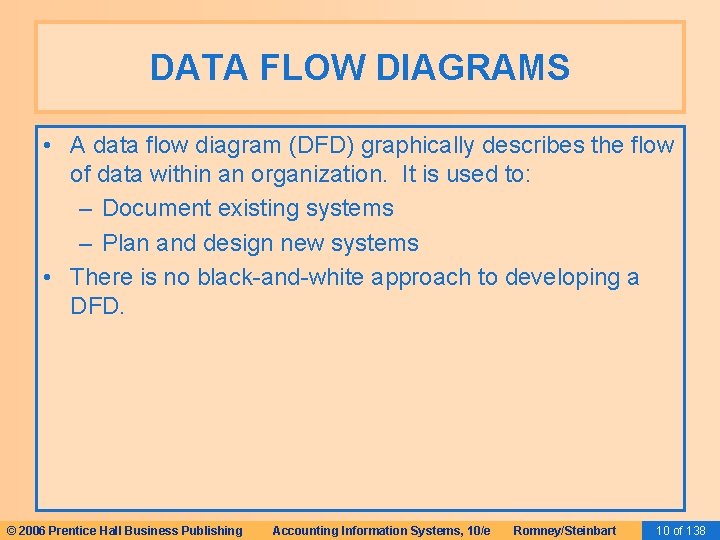 DATA FLOW DIAGRAMS

• A data flow diagram (DFD) graphically describes the flow of data within an organization. It is used to:
– Document existing systems
– Plan and design new systems
• There is no black-and-white approach to developing a DFD.

© 2006 Prentice Hall Business Publishing Accounting Information Systems, 10/e Romney/Steinbart 10 of 138